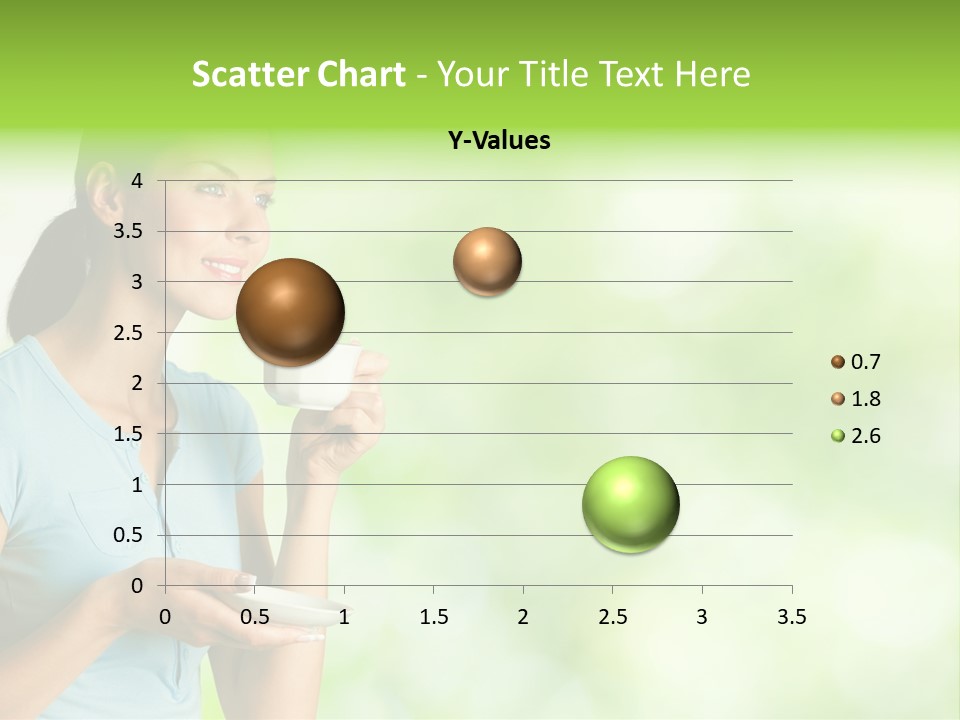 Scatter Chart - Your Title Text Here

Y-Values

4
3.5
3
2.5
2
1.5
1
0.5
0

0 0.5 1 1.5 2 2.5 3 3.5

0.7
1.8
2.6